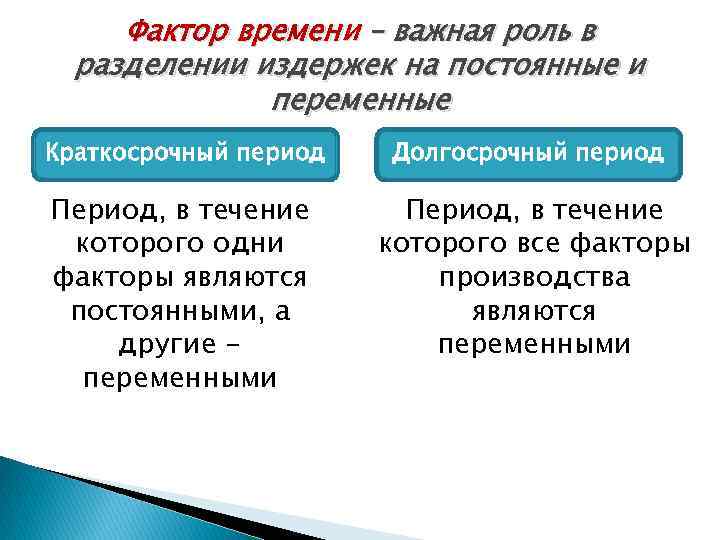 Фактор времени – важная роль в разделении издержек на постоянные и переменные

Краткосрочный период

Период, в течение которого одни факторы являются постоянными, а другие – переменными

Долгосрочный период

Период, в течение которого все факторы производства являются переменными